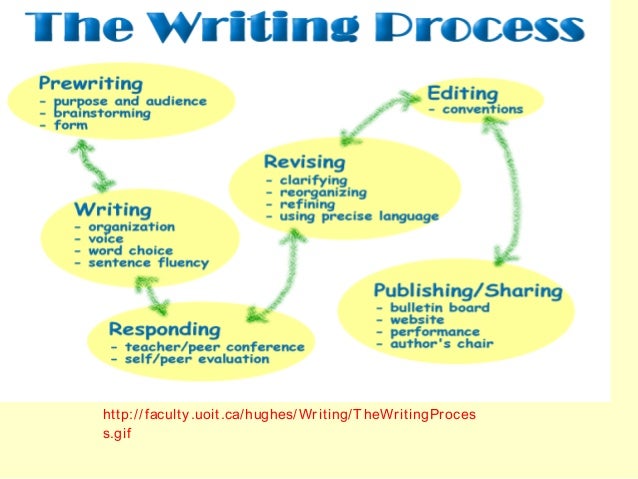 The Writing Process

Prewriting
- purpose and audience
- brainstorming
- form

Writing
- organization
- voice
- word choice
- sentence fluency

Responding
- teacher/peer conference
- self/peer evaluation

Revising
- clarifying
- reorganizing
- refining
- using precise language

Editing
- conventions

Publishing/Sharing
- bulletin board
- website
- performance
- author's chair

http://faculty.uoit.ca/hughes/Writing/TheWritingProcess.gif